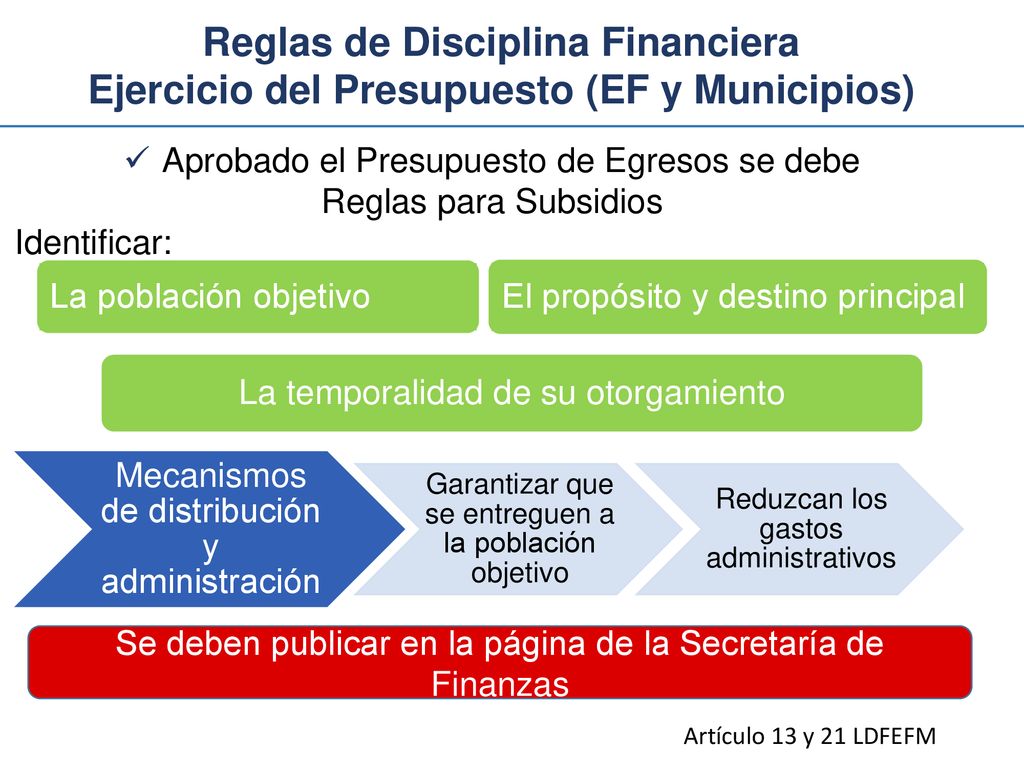 Reglas de Disciplina Financiera
Ejercicio del Presupuesto (EF y Municipios)

✓ Aprobado el Presupuesto de Egresos se debe
Reglas para Subsidios

Identificar:

La población objetivo

El propósito y destino principal

La temporalidad de su otorgamiento

Mecanismos de distribución y administración

Garantizar que se entreguen a la población objetivo

Reduzcan los gastos administrativos

Se deben publicar en la página de la Secretaría de Finanzas

Artículo 13 y 21 LDFEFM